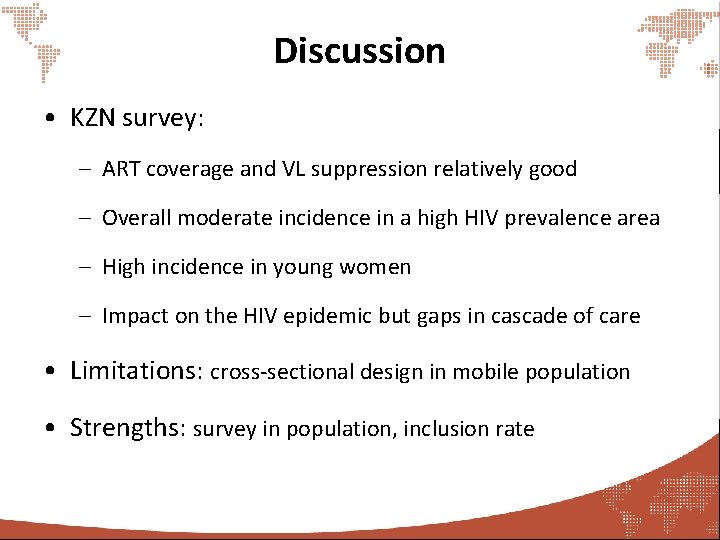 Discussion

• KZN survey:

– ART coverage and VL suppression relatively good

– Overall moderate incidence in a high HIV prevalence area

– High incidence in young women

– Impact on the HIV epidemic but gaps in cascade of care

• Limitations: cross-sectional design in mobile population

• Strengths: survey in population, inclusion rate